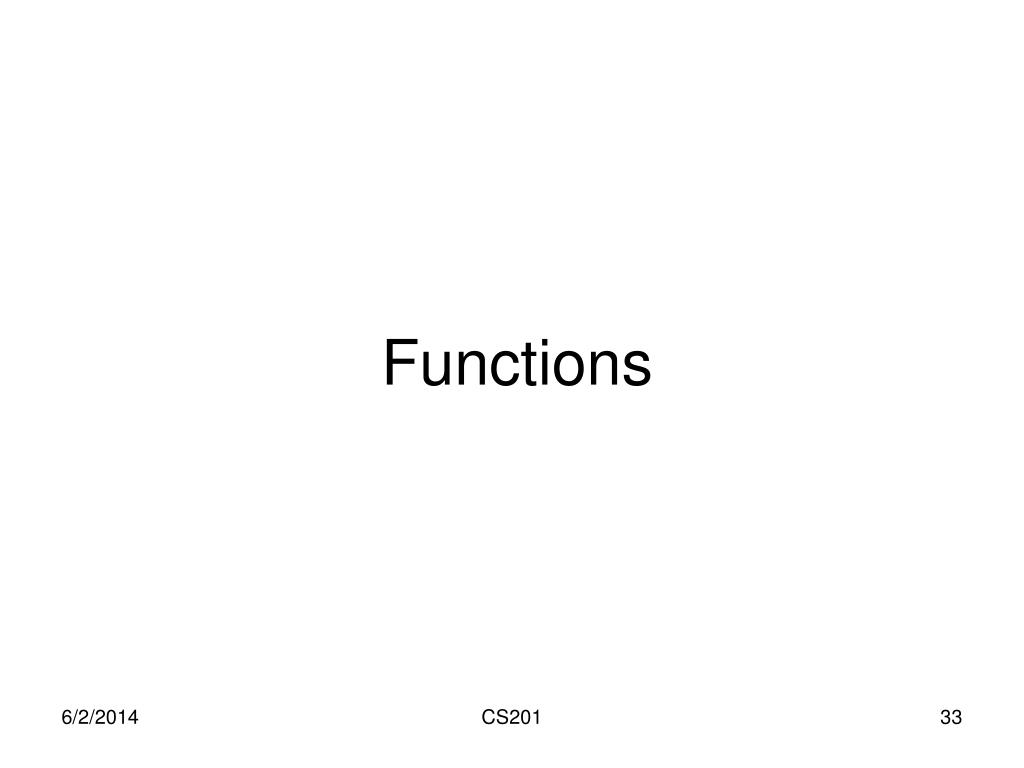 Functions

6/2/2014

CS201

33